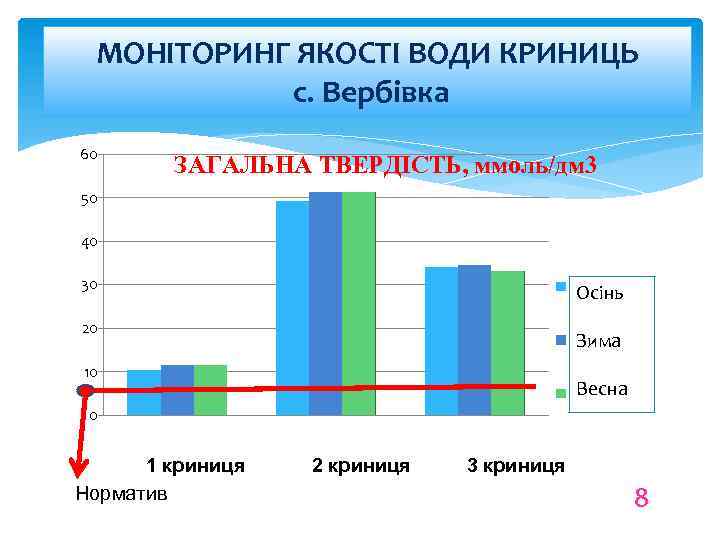 МОНІТОРИНГ ЯКОСТІ ВОДИ КРИНИЦЬ
с. Вербівка

ЗАГАЛЬНА ТВЕРДІСТЬ, ммоль/дм3

60
50
40
30
20
10
0

Осінь
Зима
Весна

1 криниця
2 криниця
3 криниця

Норматив

8